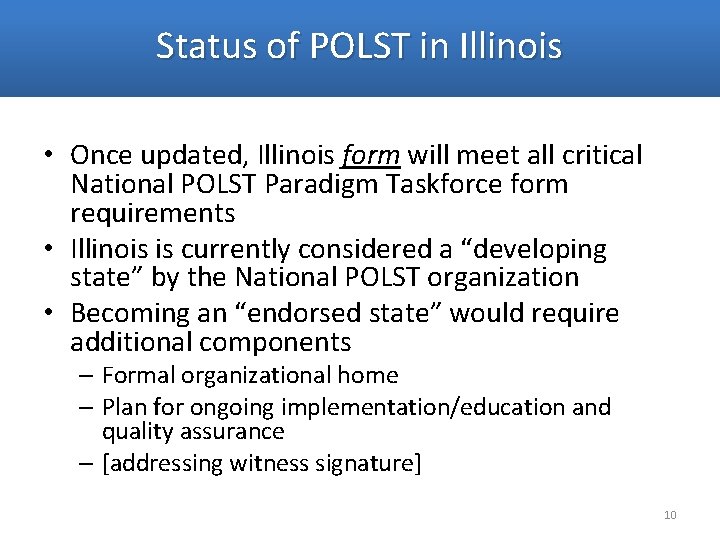 Status of POLST in Illinois

• Once updated, Illinois form will meet all critical National POLST Paradigm Taskforce form requirements
• Illinois is currently considered a “developing state” by the National POLST organization
• Becoming an “endorsed state” would require additional components
– Formal organizational home
– Plan for ongoing implementation/education and quality assurance
– [addressing witness signature]

10